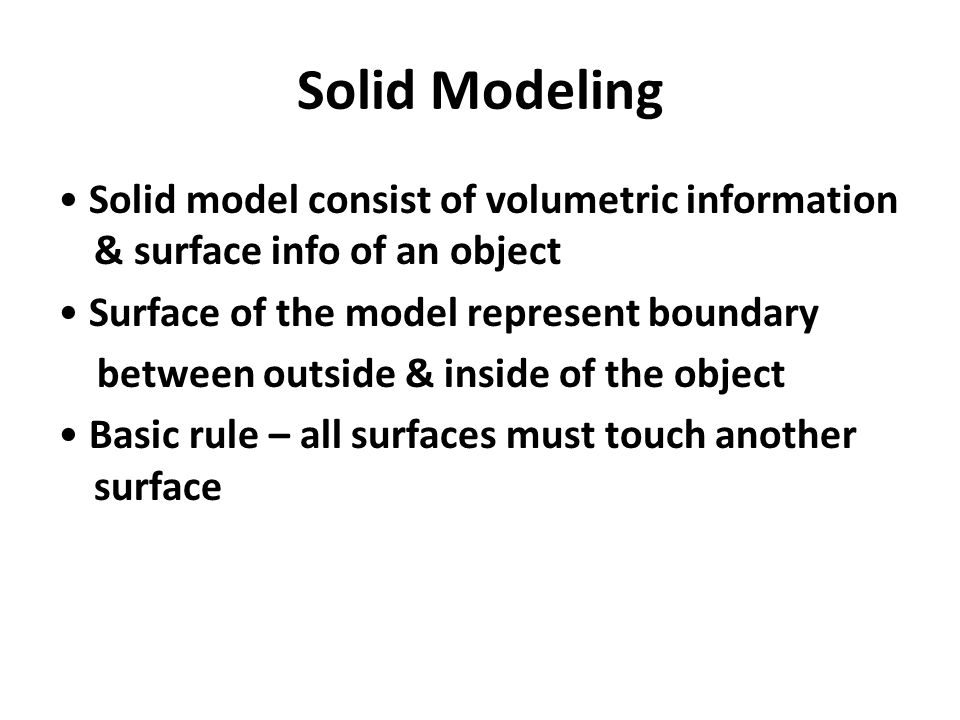 Solid Modeling

• Solid model consist of volumetric information & surface info of an object

• Surface of the model represent boundary between outside & inside of the object

• Basic rule – all surfaces must touch another surface